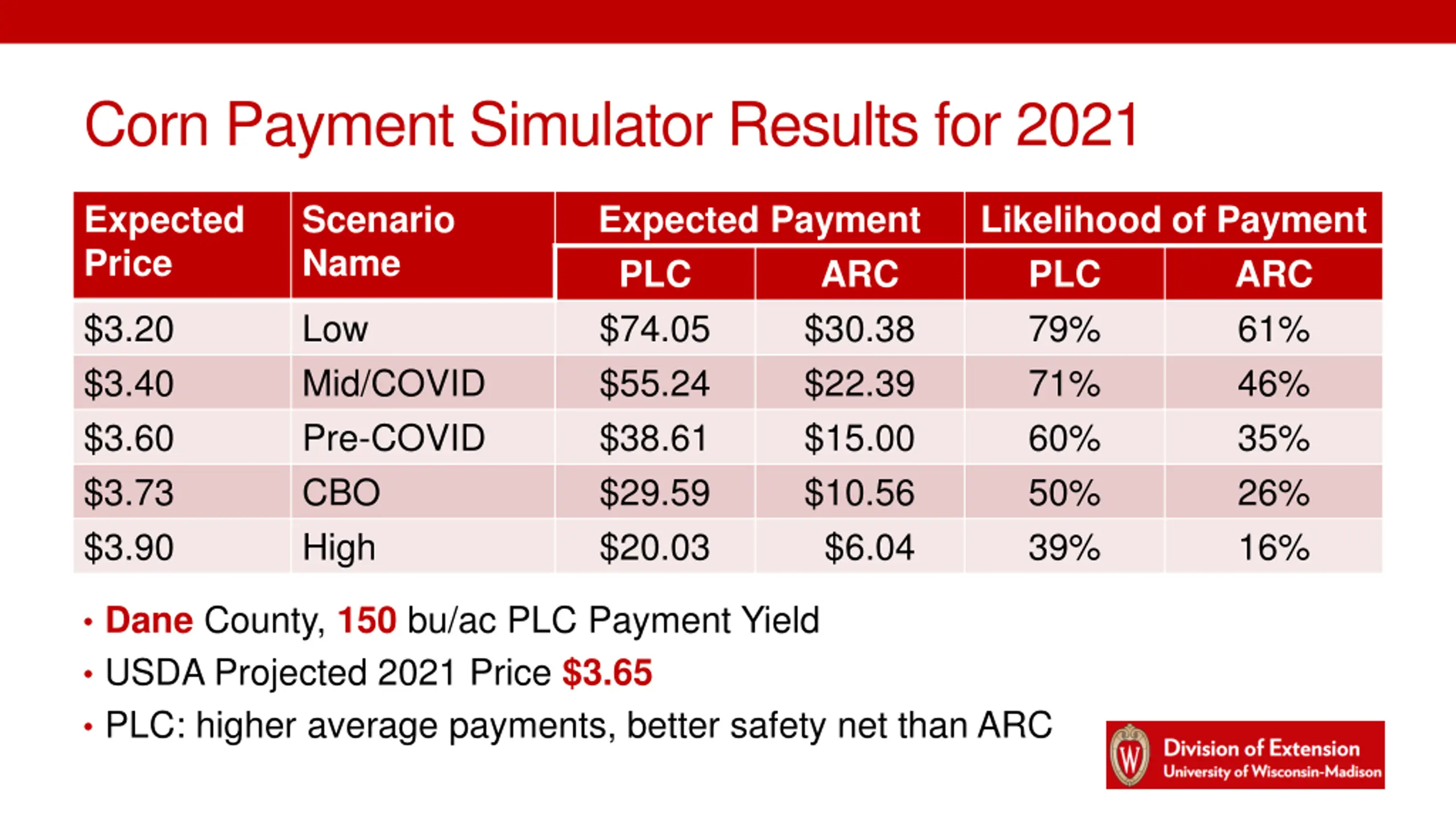 Corn Payment Simulator Results for 2021

| Expected Price | Scenario Name | Expected Payment PLC | Expected Payment ARC | Likelihood of Payment PLC | Likelihood of Payment ARC |
|---|---|---|---|---|---|
| \$3.20 | Low | \$74.05 | \$30.38 | 79% | 61% |
| \$3.40 | Mid/COVID | \$55.24 | \$22.39 | 71% | 46% |
| \$3.60 | Pre-COVID | \$38.61 | \$15.00 | 60% | 35% |
| \$3.73 | CBO | \$29.59 | \$10.56 | 50% | 26% |
| \$3.90 | High | \$20.03 | \$6.04 | 39% | 16% |

• Dane County, 150 bu/ac PLC Payment Yield
• USDA Projected 2021 Price \$3.65
• PLC: higher average payments, better safety net than ARC

W
Division of Extension
University of Wisconsin-Madison